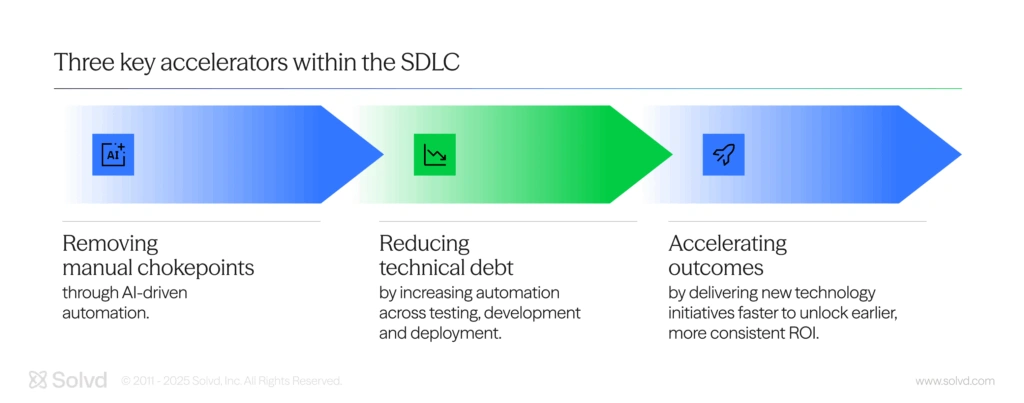 Three key accelerators within the SDLC

AI

Removing manual chokepoints
through AI-driven automation.

Reducing technical debt
by increasing automation across testing, development and deployment.

Accelerating outcomes
by delivering new technology initiatives faster to unlock earlier, more consistent ROI.

Solvd © 2011 - 2025 Solvd, Inc. All Rights Reserved.

www.solvd.com